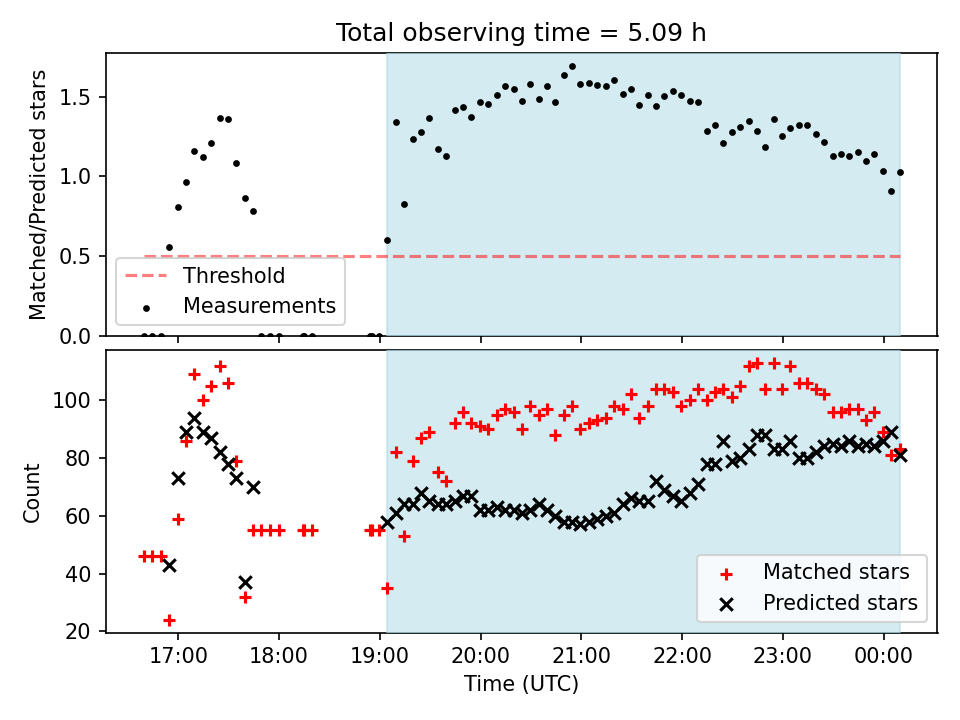 Total observing time = 5.09 h

Matched/Predicted stars

1.5
1.0
0.5
0.0

Threshold
Measurements

Count

100
80
60
40
20

Matched stars
Predicted stars

17:00
18:00
19:00
20:00
21:00
22:00
23:00
00:00

Time (UTC)